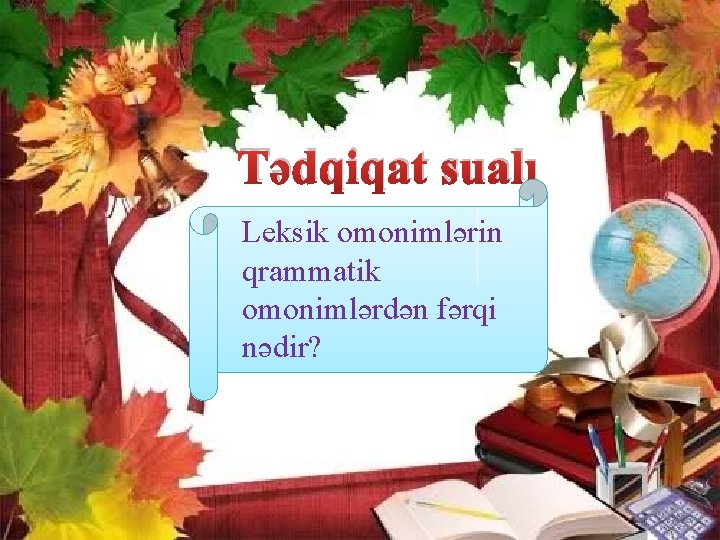 Tədqiqat sualı

Leksik omonimlərin qrammatik omonimlərdən fərqi nədir?